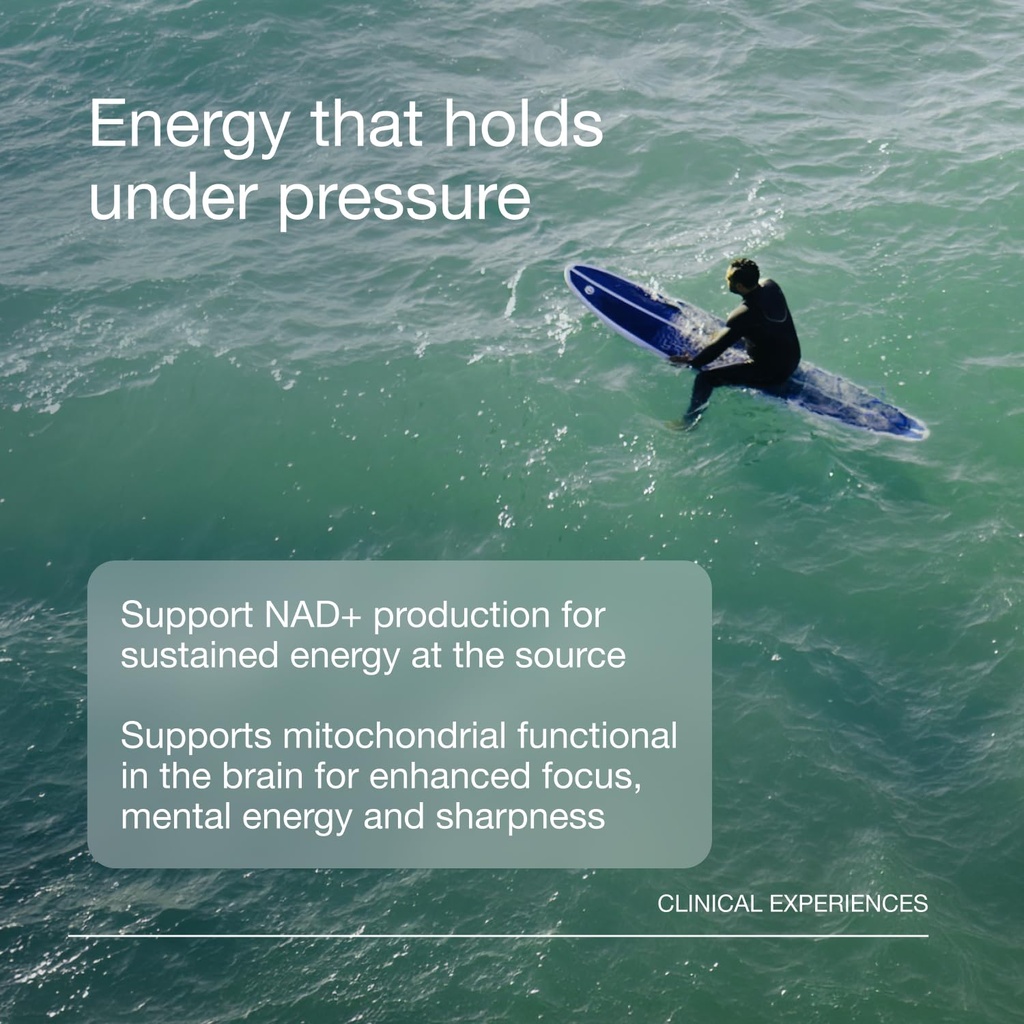 Energy that holds under pressure

Support NAD+ production for sustained energy at the source

Supports mitochondrial functional in the brain for enhanced focus, mental energy and sharpness

CLINICAL EXPERIENCES